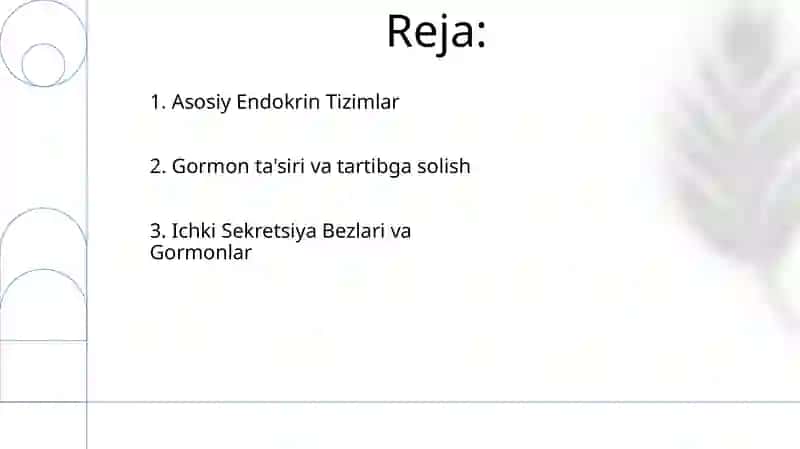 Reja:

1. Asosiy Endokrin Tizimlar

2. Gormon ta'siri va tartibga solish

3. Ichki Sekretsiya Bezlari va Gormonlar